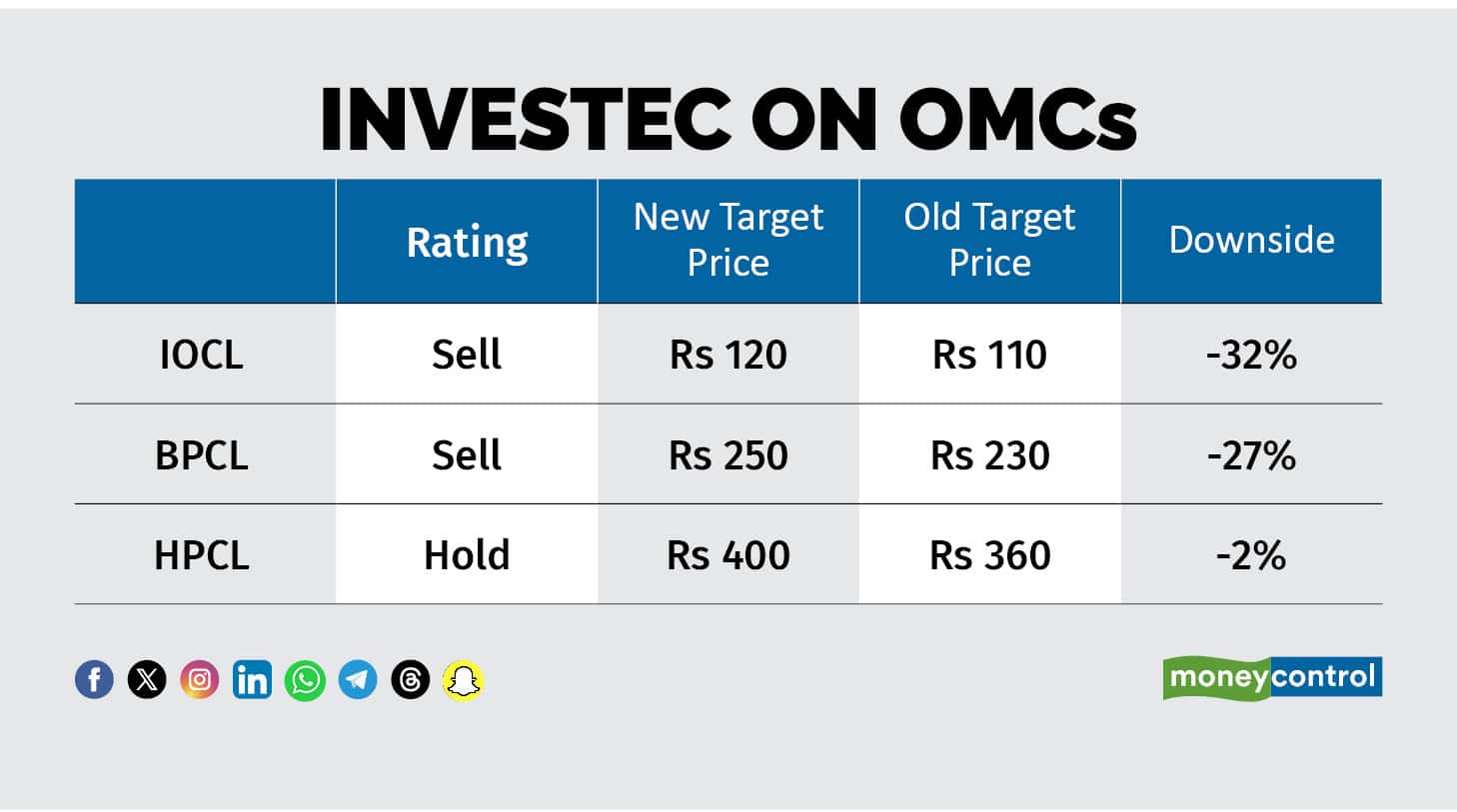 INVESTEC ON OMCs

|  | Rating | New Target Price | Old Target Price | Downside |
|---|---|---|---|---|
| IOCL | Sell | Rs 120 | Rs 110 | -32% |
| BPCL | Sell | Rs 250 | Rs 230 | -27% |
| HPCL | Hold | Rs 400 | Rs 360 | -2% |

moneycontrol